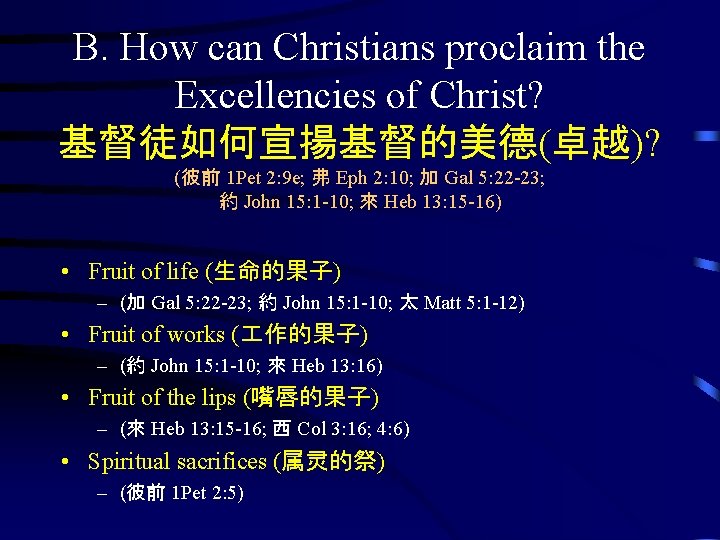 B. How can Christians proclaim the Excellencies of Christ?
基督徒如何宣揚基督的美德(卓越)?
(彼前 1Pet 2:9e; 弗 Eph 2:10; 加 Gal 5:22-23; 約 John 15:1-10; 來 Heb 13:15-16)

• Fruit of life (生命的果子)
– (加 Gal 5:22-23; 約 John 15:1-10; 太 Matt 5:1-12)
• Fruit of works (工作的果子)
– (約 John 15:1-10; 來 Heb 13:16)
• Fruit of the lips (嘴唇的果子)
– (來 Heb 13:15-16; 西 Col 3:16; 4:6)
• Spiritual sacrifices (属灵的祭)
– (彼前 1Pet 2:5)